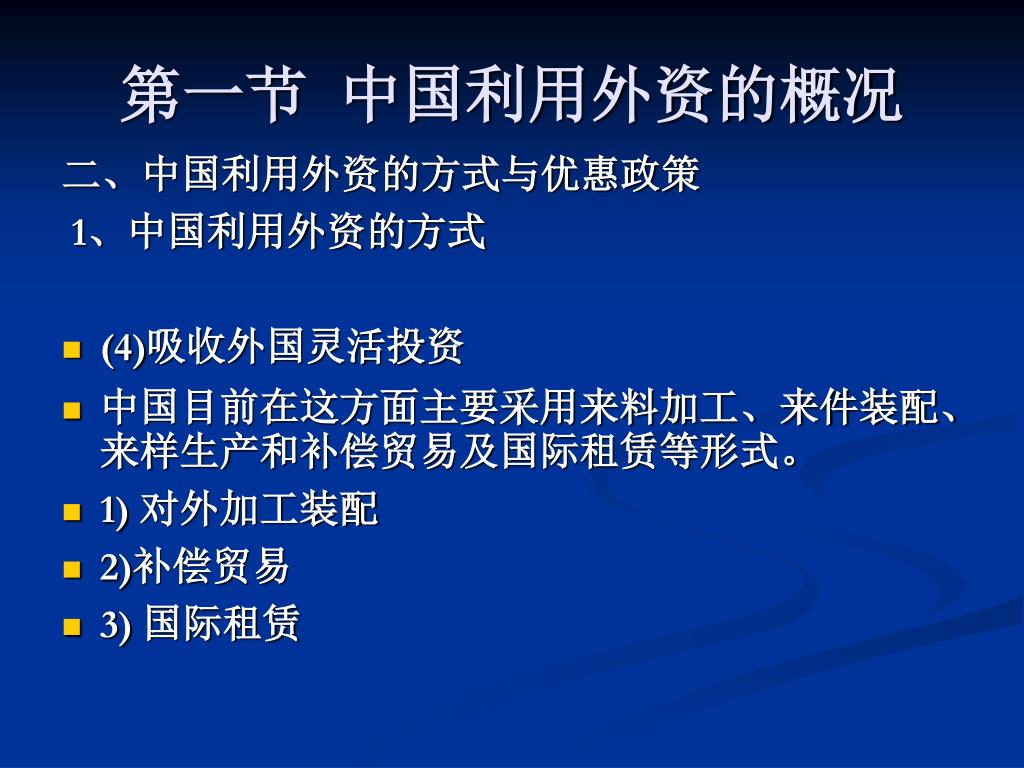 第一节 中国利用外资的概况

二、中国利用外资的方式与优惠政策

1、中国利用外资的方式

(4)吸收外国灵活投资

中国目前在这方面主要采用来料加工、来件装配、来样生产和补偿贸易及国际租赁等形式。

1) 对外加工装配

2)补偿贸易

3) 国际租赁